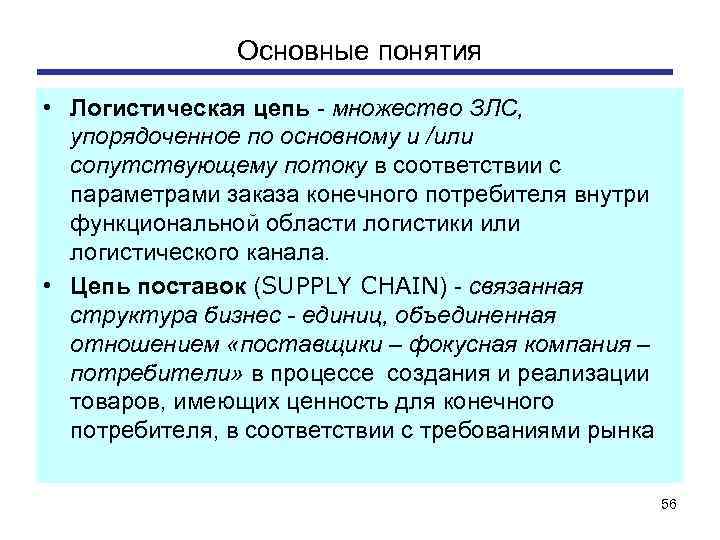 Основные понятия

• Логистическая цепь - множество ЗЛС, упорядоченное по основному и /или сопутствующему потоку в соответствии с параметрами заказа конечного потребителя внутри функциональной области логистики или логистического канала.

• Цепь поставок (SUPPLY CHAIN) - связанная структура бизнес - единиц, объединенная отношением «поставщики – фокусная компания – потребители» в процессе создания и реализации товаров, имеющих ценность для конечного потребителя, в соответствии с требованиями рынка

56